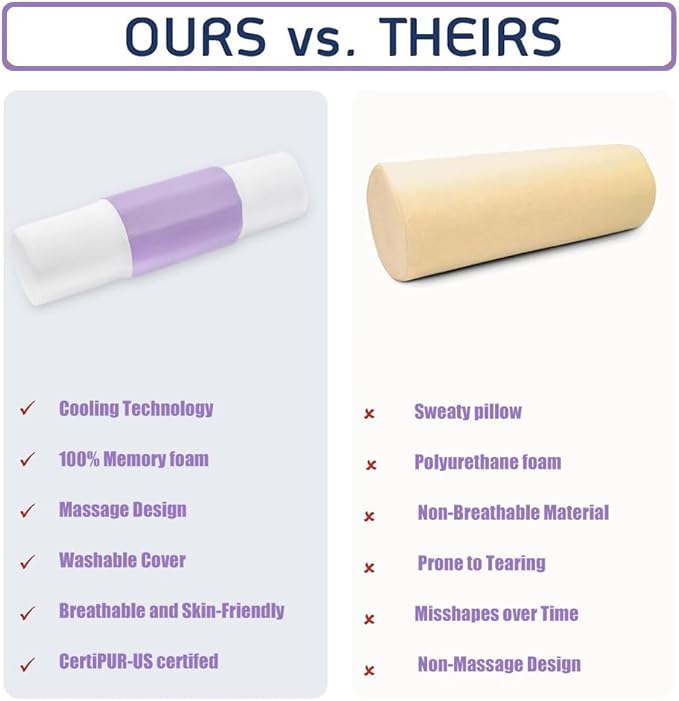 OURS vs. THEIRS

✓ Cooling Technology
✓ 100% Memory foam
✓ Massage Design
✓ Washable Cover
✓ Breathable and Skin-Friendly
✓ CertiPUR-US certifed

× Sweaty pillow
× Polyurethane foam
× Non-Breathable Material
× Prone to Tearing
× Misshapes over Time
× Non-Massage Design